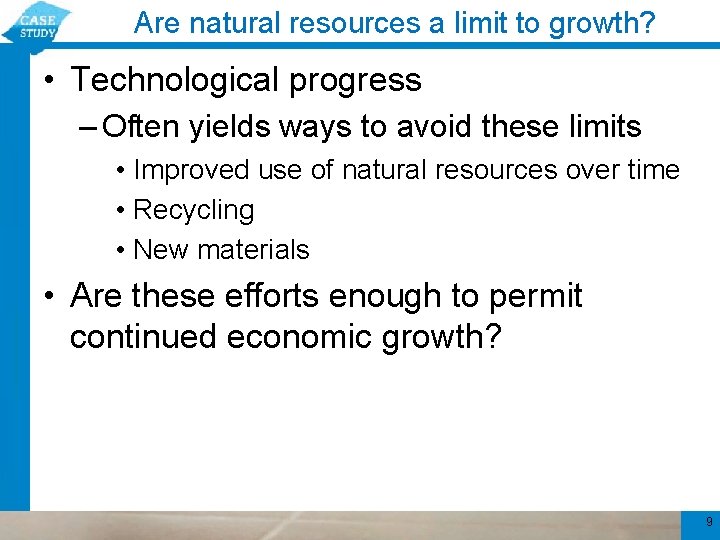 CASE STUDY

Are natural resources a limit to growth?

• Technological progress
– Often yields ways to avoid these limits
• Improved use of natural resources over time
• Recycling
• New materials

• Are these efforts enough to permit continued economic growth?

9